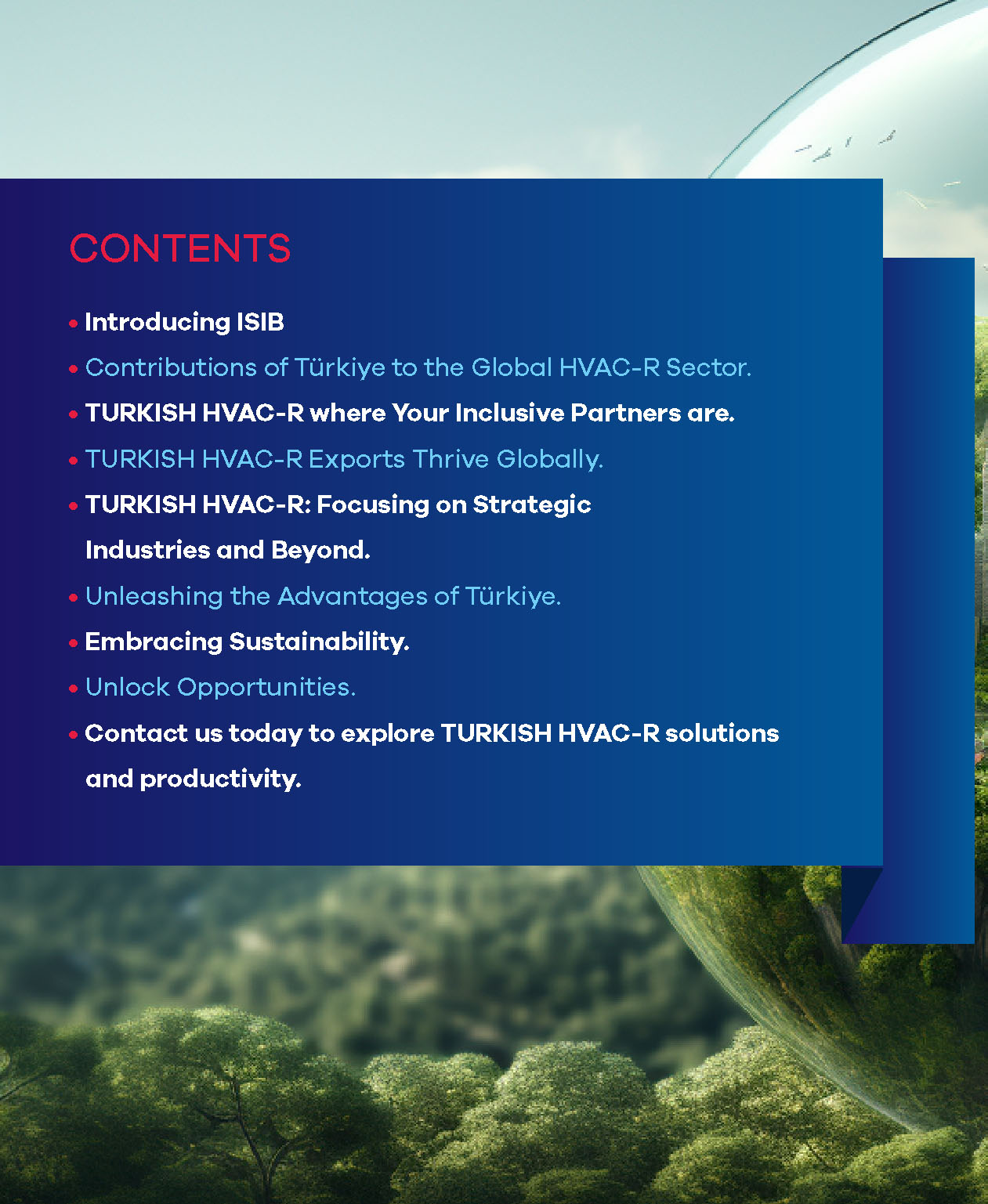 CONTENTS

• Introducing ISIB
• Contributions of Türkiye to the Global HVAC-R Sector.
• TURKISH HVAC-R where Your Inclusive Partners are.
• TURKISH HVAC-R Exports Thrive Globally.
• TURKISH HVAC-R: Focusing on Strategic Industries and Beyond.
• Unleashing the Advantages of Türkiye.
• Embracing Sustainability.
• Unlock Opportunities.
• Contact us today to explore TURKISH HVAC-R solutions and productivity.